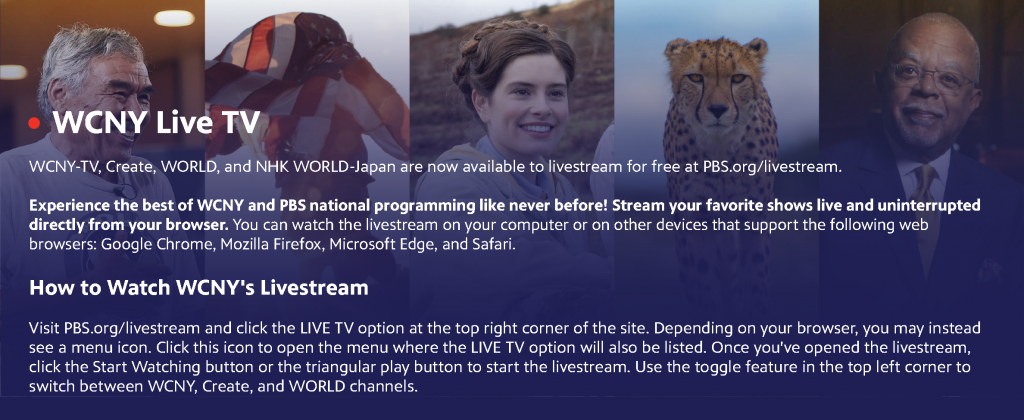 WCNY Live TV

WCNY-TV, Create, WORLD, and NHK WORLD-Japan are now available to livestream for free at PBS.org/livestream.

Experience the best of WCNY and PBS national programming like never before! Stream your favorite shows live and uninterrupted directly from your browser. You can watch the livestream on your computer or on other devices that support the following web browsers: Google Chrome, Mozilla Firefox, Microsoft Edge, and Safari.

How to Watch WCNY's Livestream

Visit PBS.org/livestream and click the LIVE TV option at the top right corner of the site. Depending on your browser, you may instead see a menu icon. Click this icon to open the menu where the LIVE TV option will also be listed. Once you've opened the livestream, click the Start Watching button or the triangular play button to start the livestream. Use the toggle feature in the top left corner to switch between WCNY, Create, and WORLD channels.